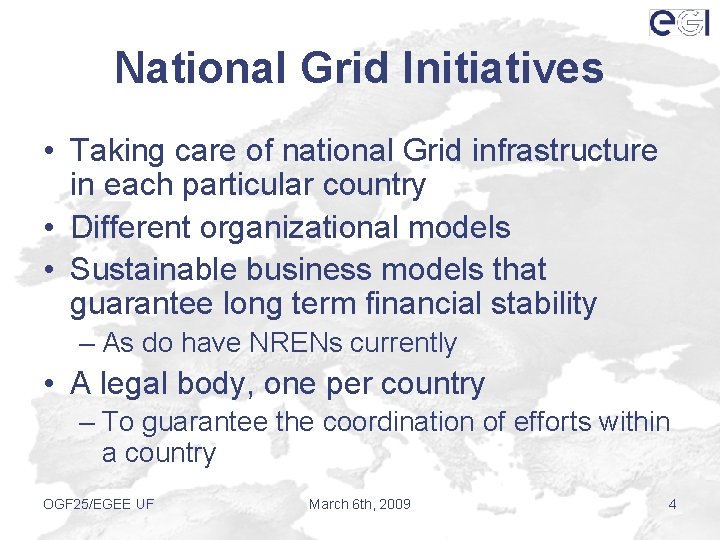 eGI

National Grid Initiatives

• Taking care of national Grid infrastructure in each particular country
• Different organizational models
• Sustainable business models that guarantee long term financial stability
– As do have NRENs currently
• A legal body, one per country
– To guarantee the coordination of efforts within a country

OGF25/EGEE UF
March 6th, 2009
4